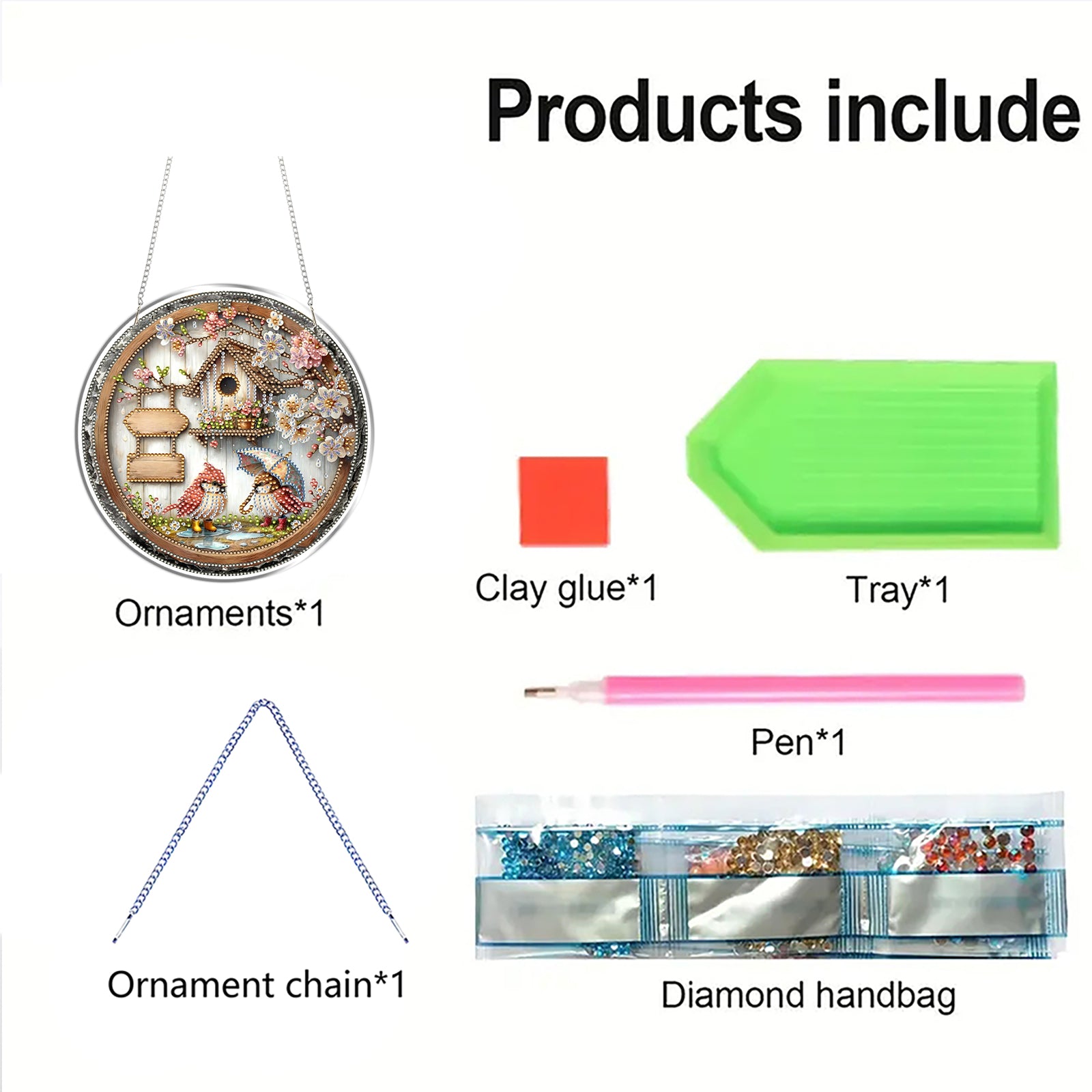 Products include

Ornaments*1

Clay glue*1

Tray*1

Pen*1

Ornament chain*1

Diamond handbag